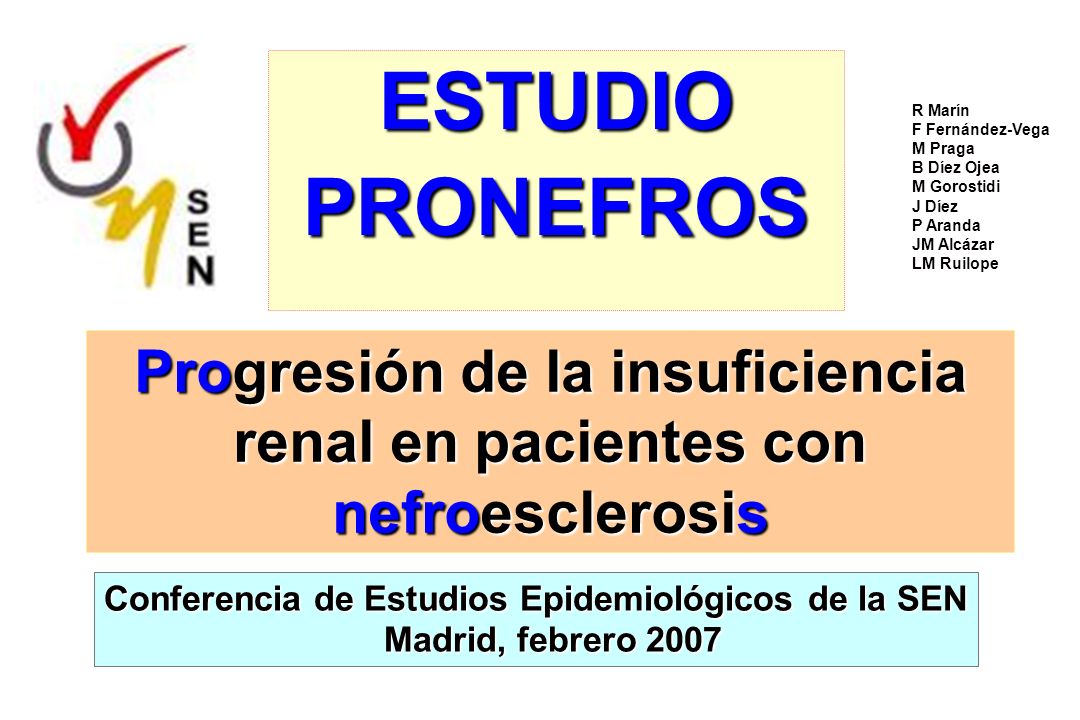 SEN

ESTUDIO PRONEFROS

R Marín
F Fernández-Vega
M Praga
B Díez Ojea
M Gorostidi
J Díez
P Aranda
JM Alcázar
LM Ruilope

Progresión de la insuficiencia renal en pacientes con nefroesclerosis

Conferencia de Estudios Epidemiológicos de la SEN
Madrid, febrero 2007